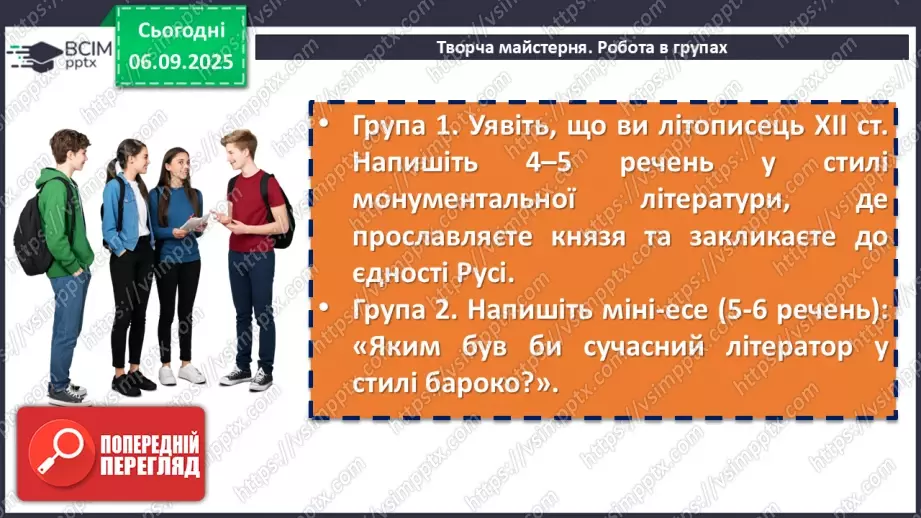 ВСІМ pptx

Сьогодні 06.09.2025

Творча майстерня. Робота в групах

• Група 1. Уявіть, що ви літописець XII ст. Напишіть 4–5 речень у стилі монументальної літератури, де прославляєте князя та закликаєте до єдності Русі.
• Група 2. Напишіть міні-есе (5-6 речень): «Яким був би сучасний літератор у стилі бароко?».

ПОПЕРЕДНІЙ ПЕРЕГЛЯД

https://vsimpptx.com